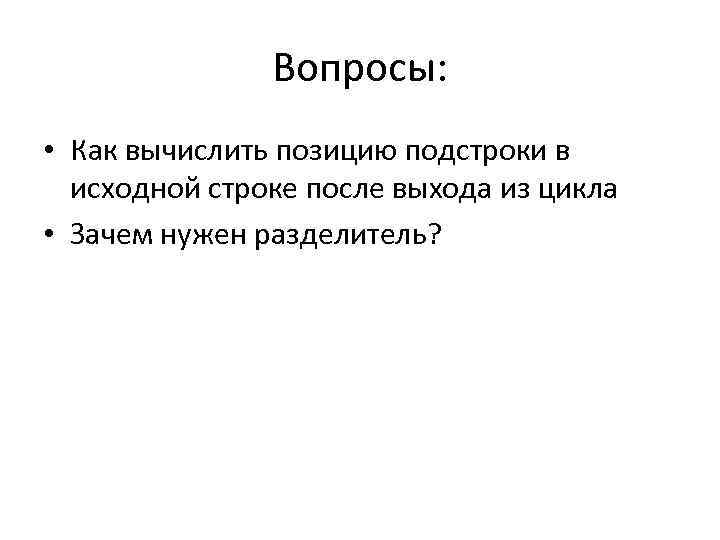 Вопросы:

• Как вычислить позицию подстроки в исходной строке после выхода из цикла
• Зачем нужен разделитель?